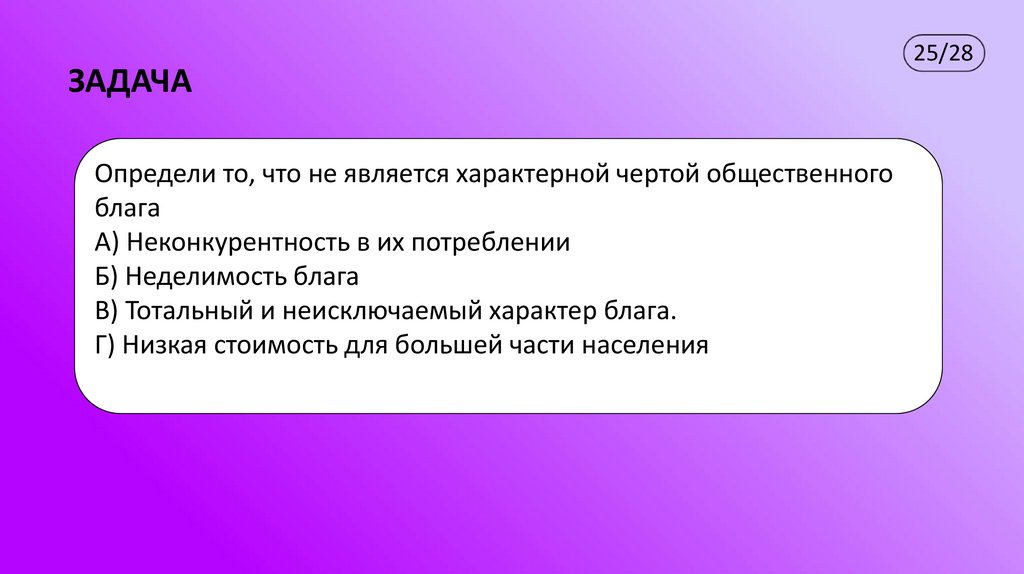 25/28

ЗАДАЧА

Определи то, что не является характерной чертой общественного блага
А) Неконкурентность в их потреблении
Б) Неделимость блага
В) Тотальный и неисключаемый характер блага.
Г) Низкая стоимость для большей части населения